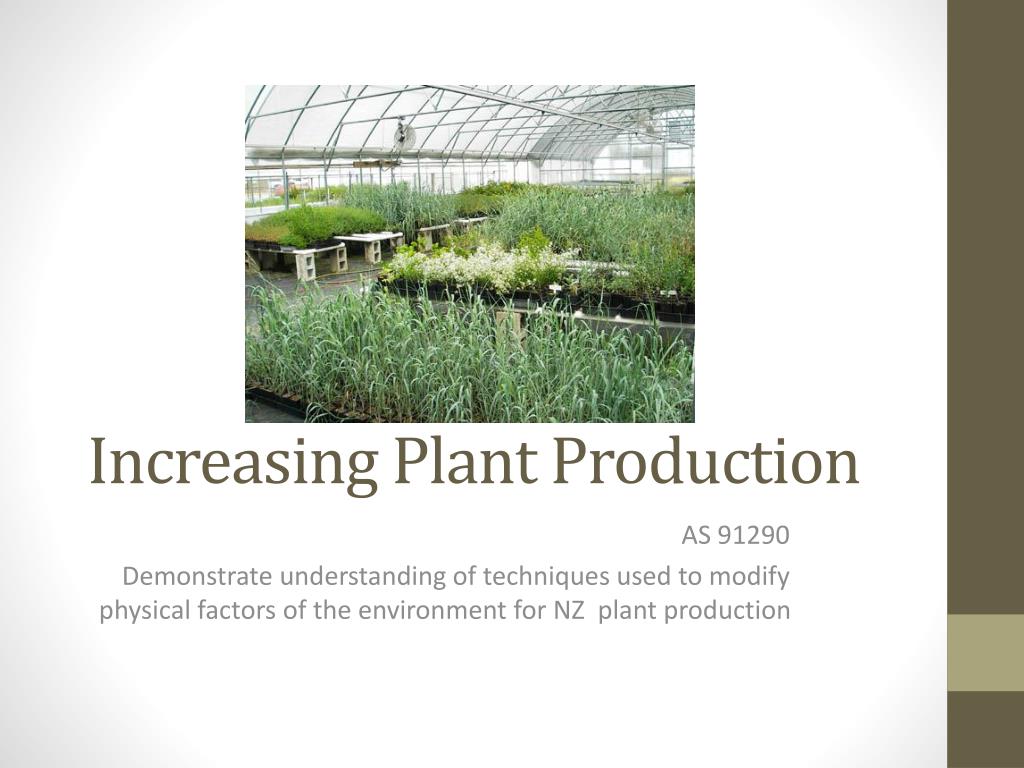 Increasing Plant Production

AS 91290

Demonstrate understanding of techniques used to modify physical factors of the environment for NZ plant production